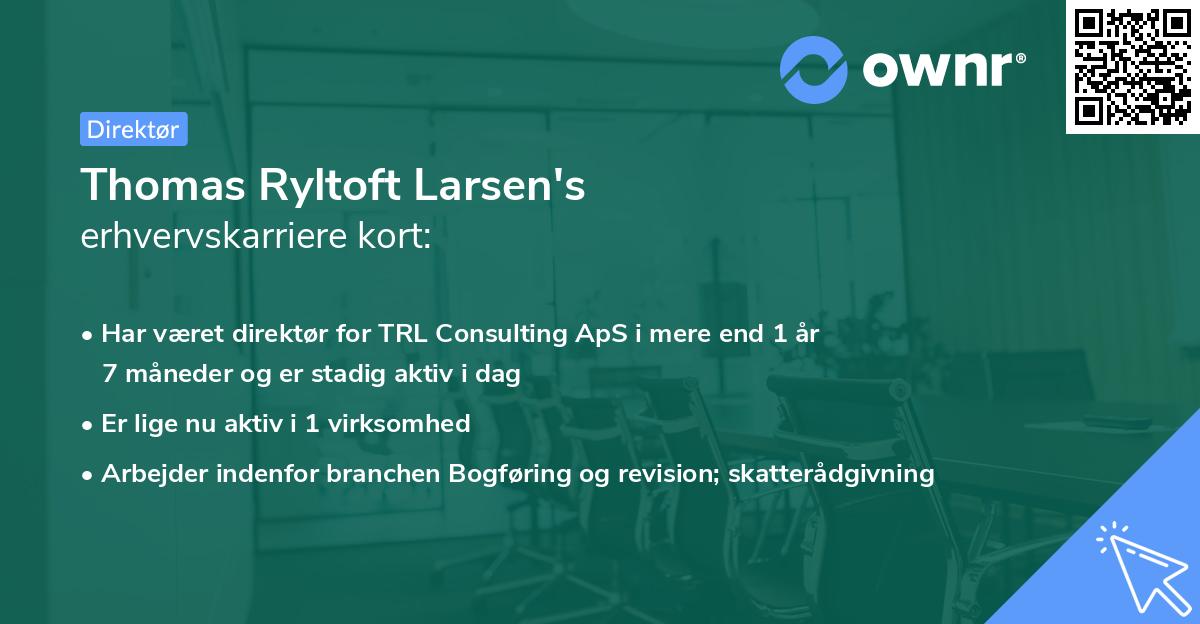 ownr®

Direktør

Thomas Ryltoft Larsen's
erhvervskarriere kort:

• Har været direktør for TRL Consulting ApS i mere end 1 år 7 måneder og er stadig aktiv i dag
• Er lige nu aktiv i 1 virksomhed
• Arbejder indenfor branchen Bogføring og revision; skatterådgivning